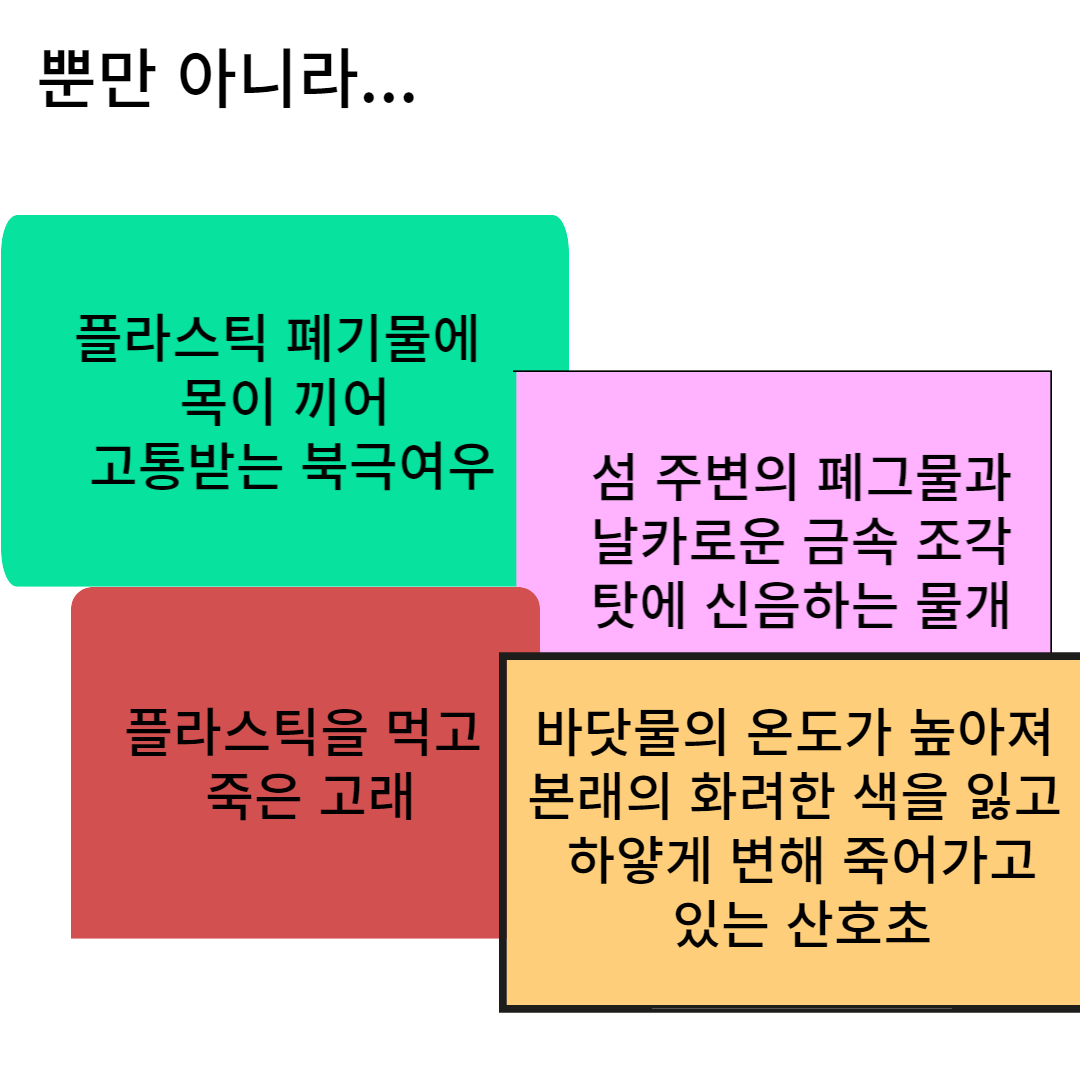 뿐만 아니라...

플라스틱 폐기물에 목이 끼어 고통받는 북극여우

섬 주변의 폐그물과 날카로운 금속 조각 탓에 신음하는 물개

플라스틱을 먹고 죽은 고래

바닷물의 온도가 높아져 본래의 화려한 색을 잃고 하얗게 변해 죽어가고 있는 산호초